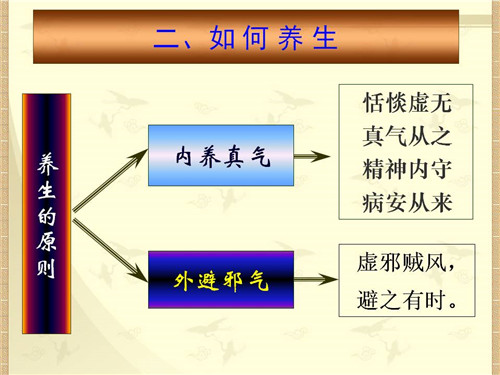 二、如何养生

养生的原则

内养真气

恬惔虚无
真气从之
精神内守
病安从来

外避邪气

虚邪贼风，
避之有时。